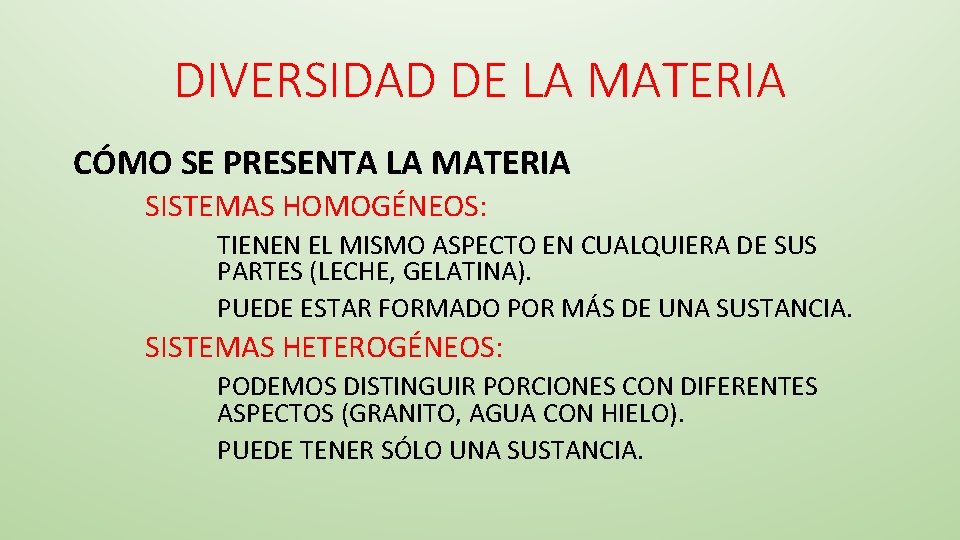 DIVERSIDAD DE LA MATERIA

CÓMO SE PRESENTA LA MATERIA

SISTEMAS HOMOGÉNEOS:

TIENEN EL MISMO ASPECTO EN CUALQUIERA DE SUS PARTES (LECHE, GELATINA).

PUEDE ESTAR FORMADO POR MÁS DE UNA SUSTANCIA.

SISTEMAS HETEROGÉNEOS:

PODEMOS DISTINGUIR PORCIONES CON DIFERENTES ASPECTOS (GRANITO, AGUA CON HIELO).

PUEDE TENER SÓLO UNA SUSTANCIA.